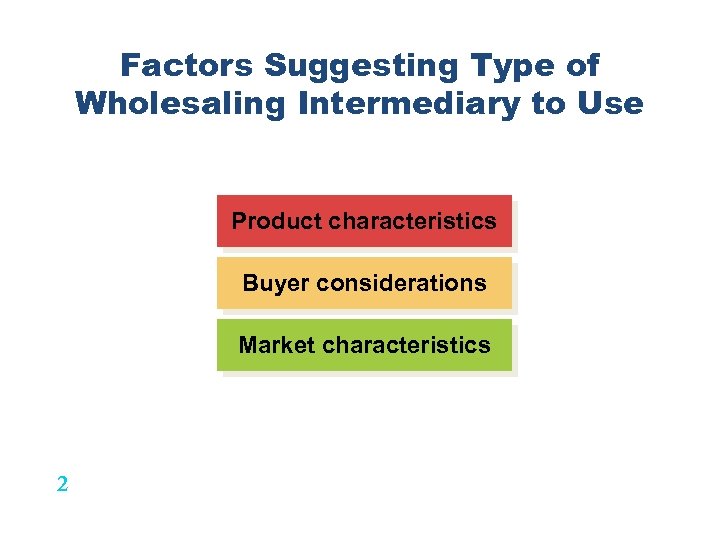 Factors Suggesting Type of Wholesaling Intermediary to Use

Product characteristics

Buyer considerations

Market characteristics

2